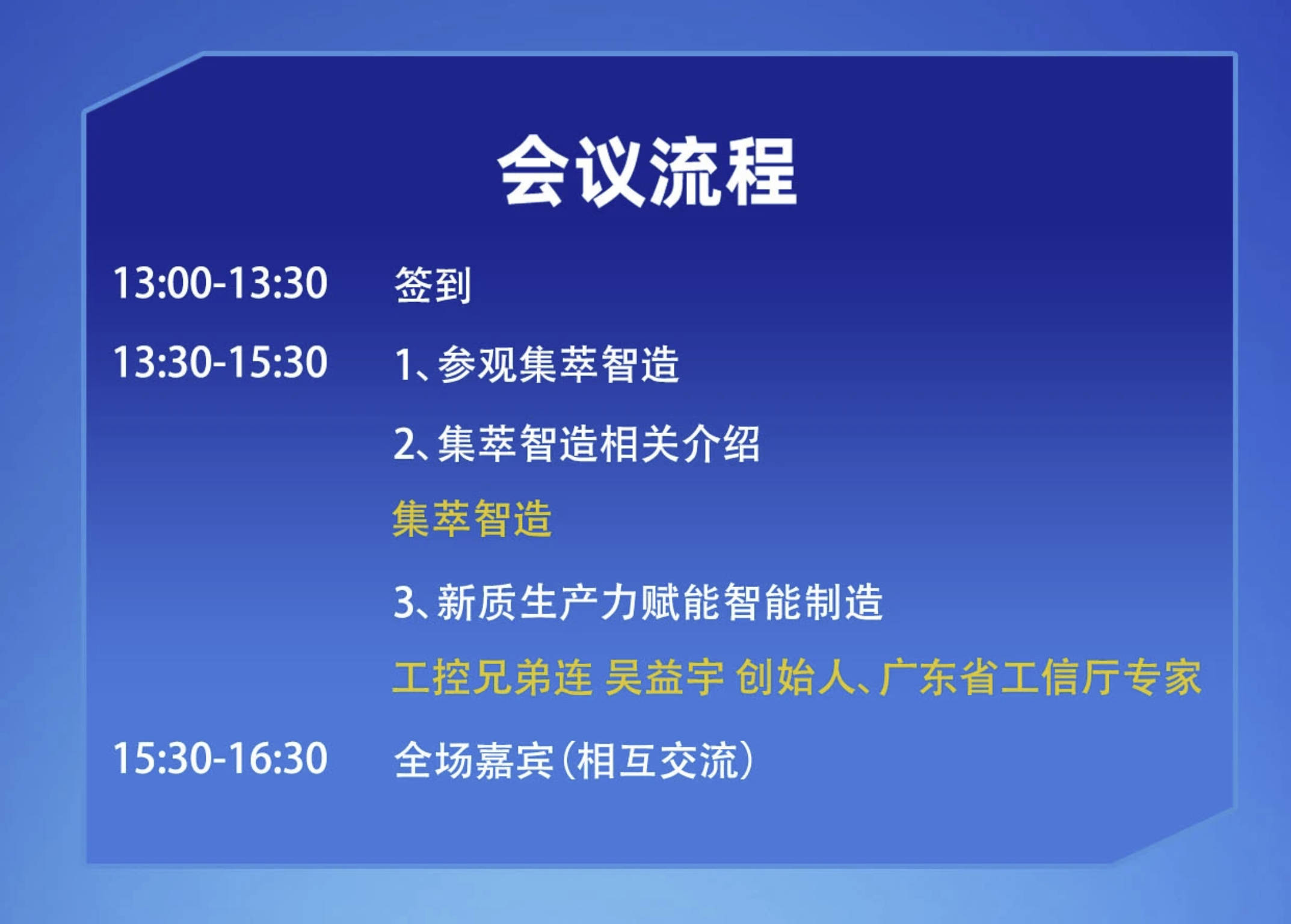 会议流程

13:00-13:30 签到

13:30-15:30 1、参观集萃智造

2、集萃智造相关介绍

集萃智造

3、新质生产力赋能智能制造

工控兄弟连 吴益宇 创始人、广东省工信厅专家

15:30-16:30 全场嘉宾（相互交流）